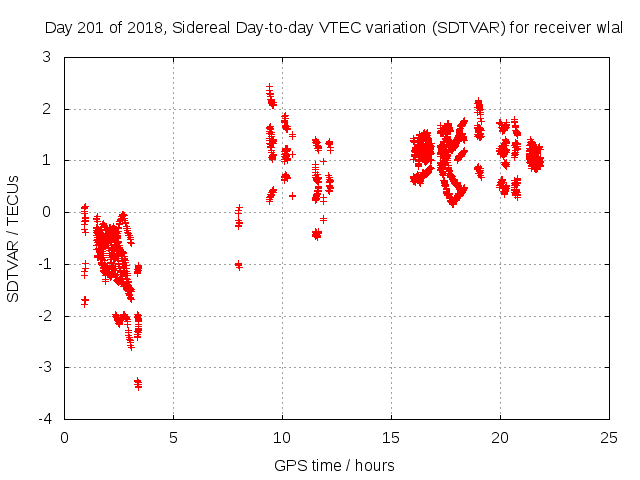 Day 201 of 2018, Sidereal Day-to-day VTEC variation (SDTVAR) for receiver wlal

SDTVAR / TECUs

3
2
1
0
-1
-2
-3
-4

0
5
10
15
20
25

GPS time / hours